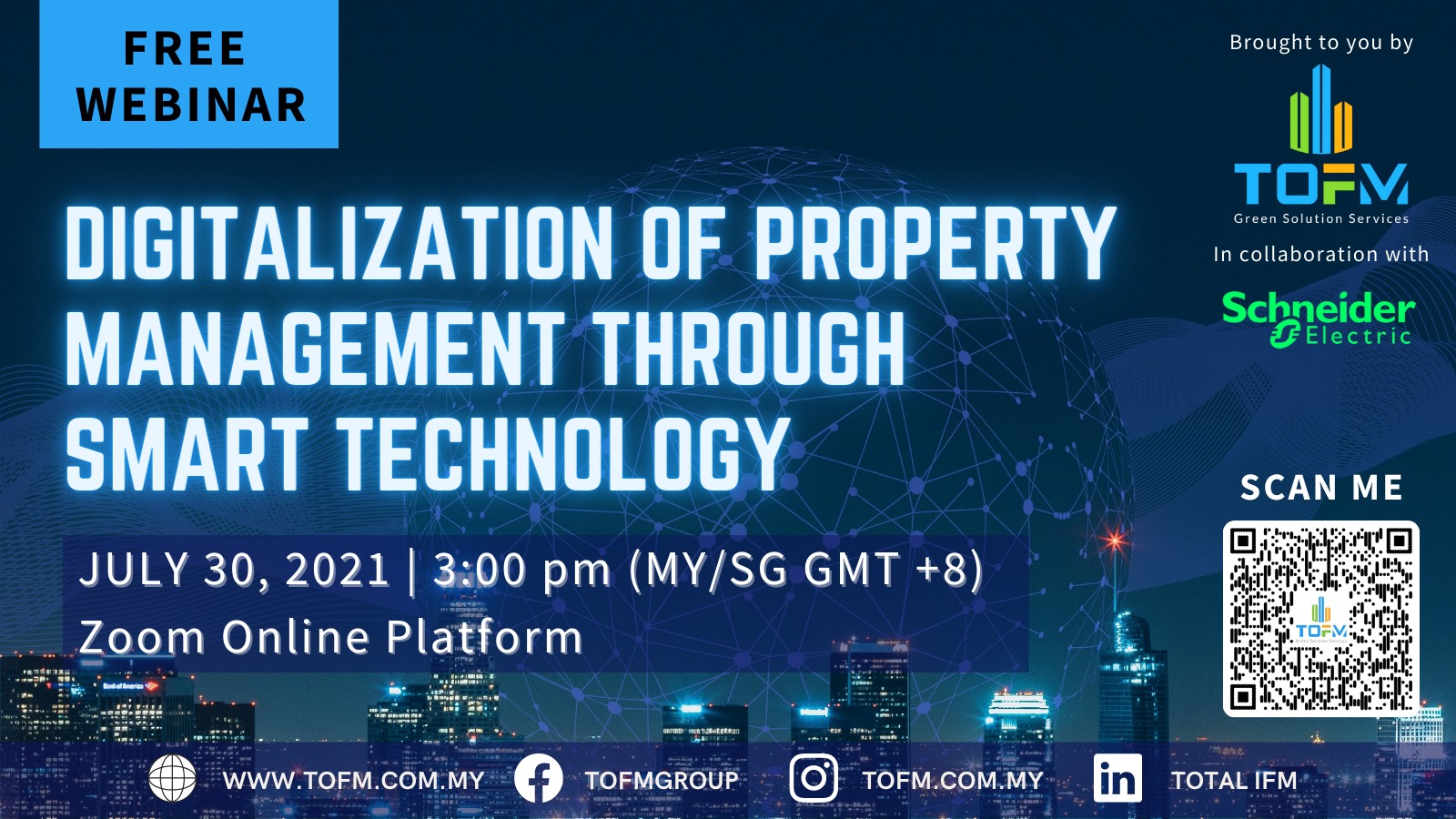 FREE WEBINAR

DIGITALIZATION OF PROPERTY MANAGEMENT THROUGH SMART TECHNOLOGY

JULY 30, 2021 | 3:00 pm (MY/SG GMT +8)
Zoom Online Platform

Brought to you by

TOFM
Green Solution Services

In collaboration with

Schneider Electric

SCAN ME

TOFM
Green Solution Services

Bank of America

WWW.TOFM.COM.MY TOFMGROUP TOFM.COM.MY TOTAL IFM